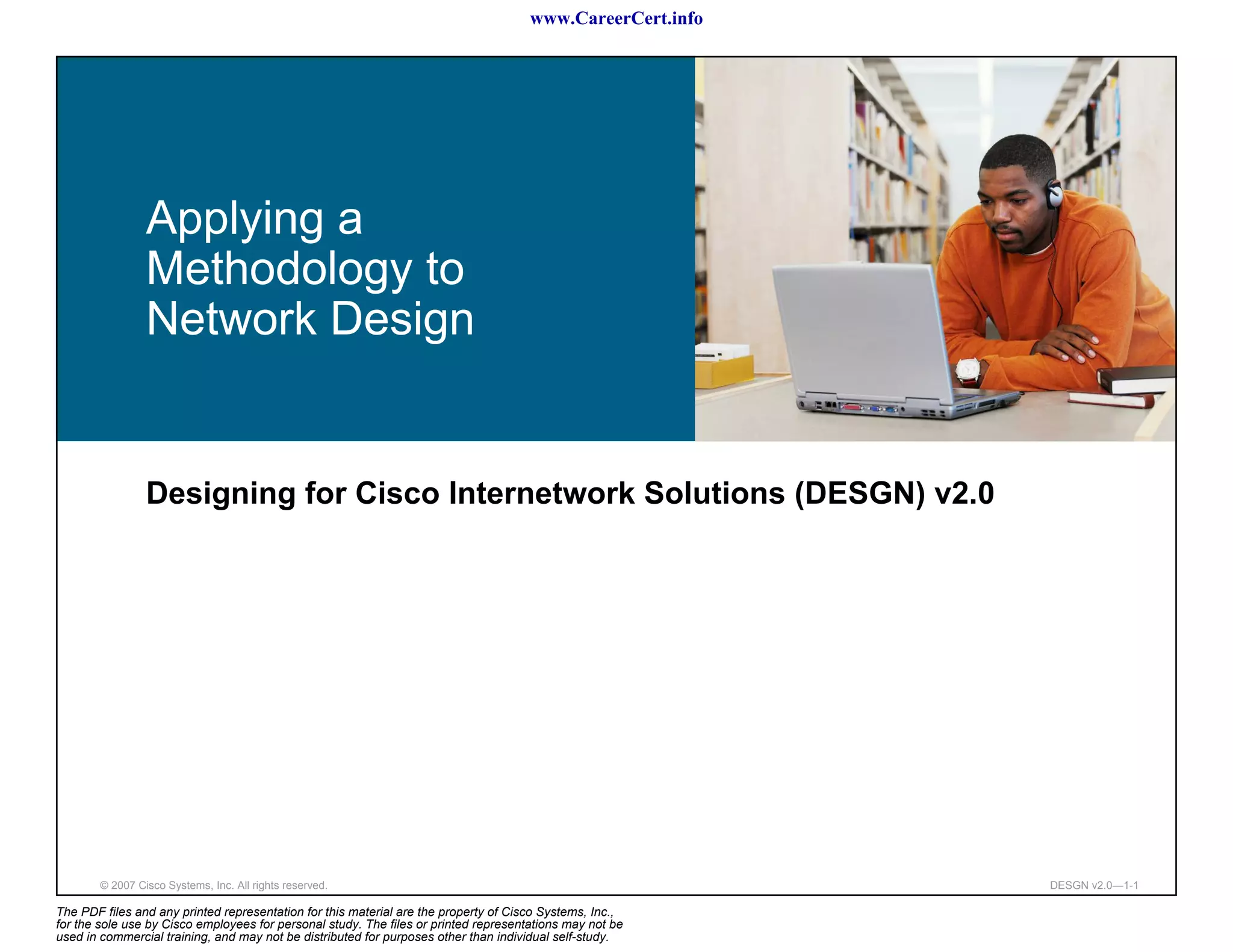 www.CareerCert.info

Applying a Methodology to Network Design

Designing for Cisco Internetwork Solutions (DESGN) v2.0

© 2007 Cisco Systems, Inc. All rights reserved.

DESGN v2.0—1-1

The PDF files and any printed representation for this material are the property of Cisco Systems, Inc., for the sole use by Cisco employees for personal study. The files or printed representations may not be used in commercial training, and may not be distributed for purposes other than individual self-study.